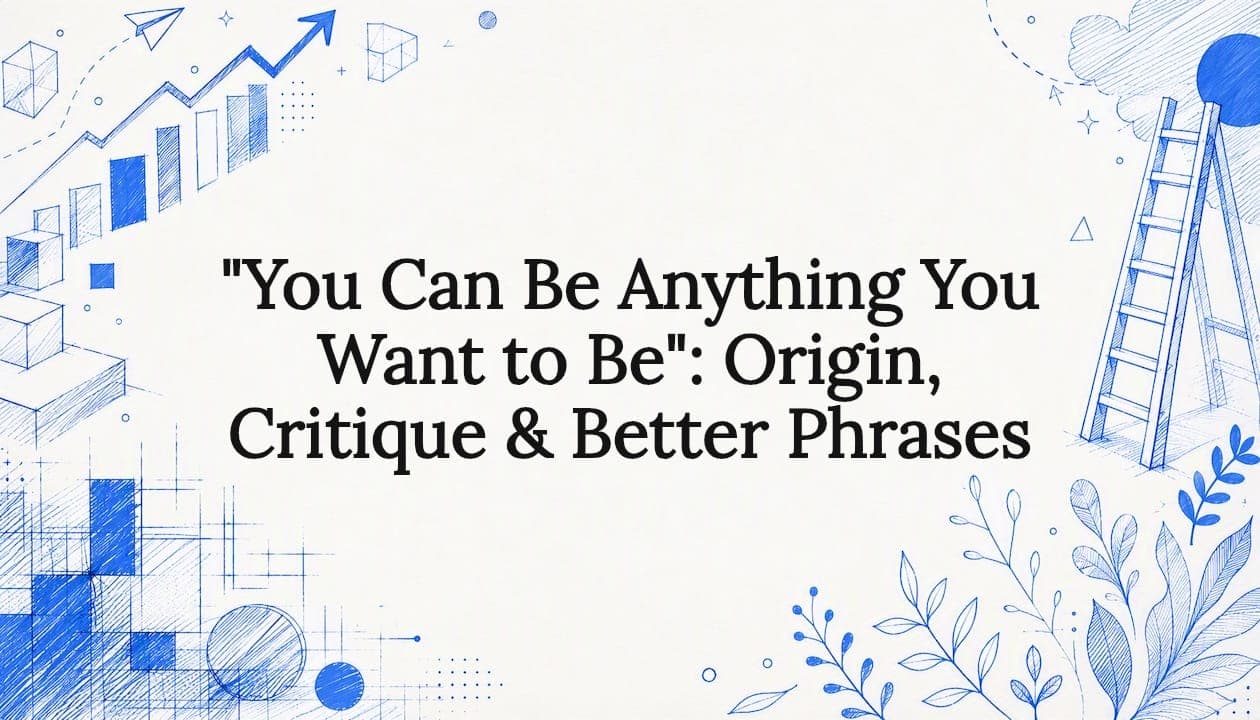 "You Can Be Anything You Want to Be": Origin, Critique & Better Phrases